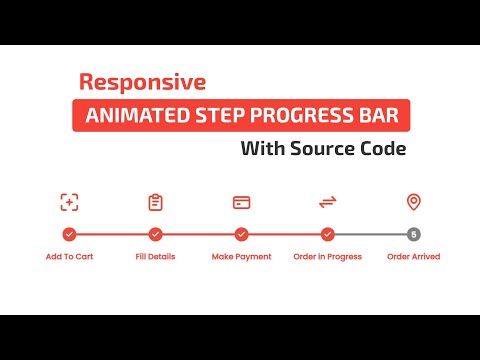 Responsive

ANIMATED STEP PROGRESS BAR

With Source Code

5

Add To Cart

Fill Details

Make Payment

Order in Progress

Order Arrived